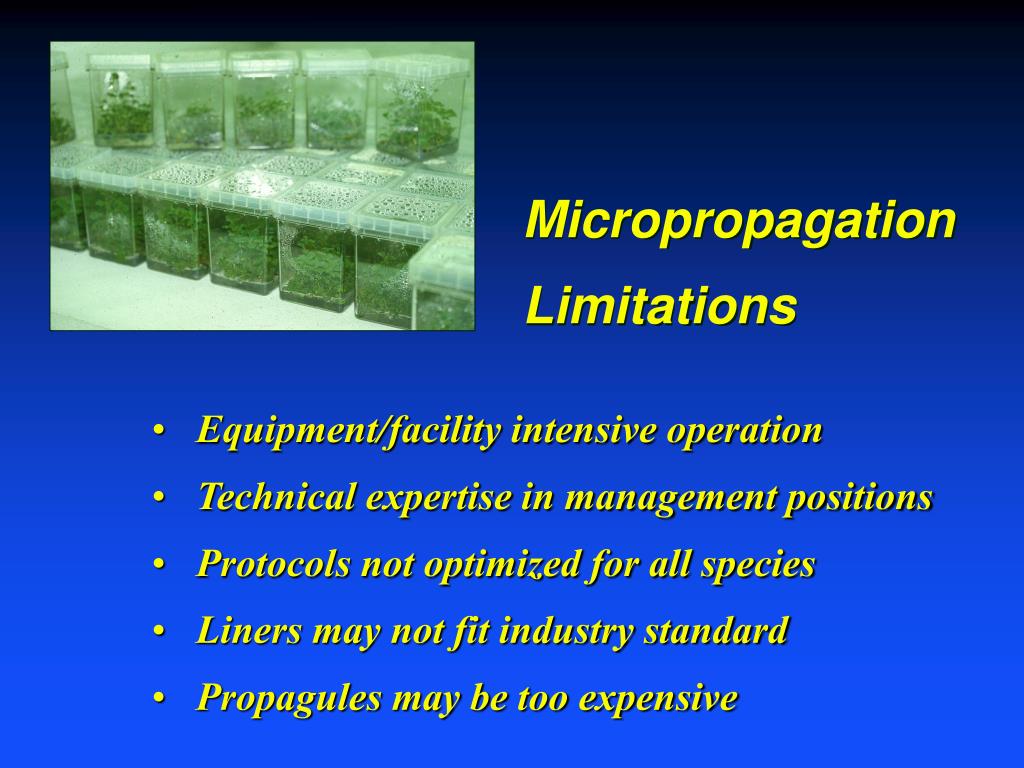 Micropropagation
Limitations

• Equipment/facility intensive operation
• Technical expertise in management positions
• Protocols not optimized for all species
• Liners may not fit industry standard
• Propagules may be too expensive